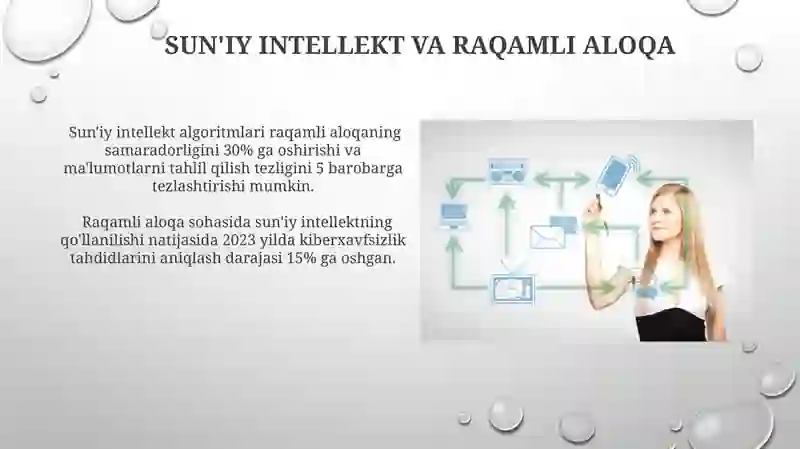 SUN'IY INTELLEKT VA RAQAMLI ALOQA

Sun'iy intellekt algoritmlari raqamli aloqaning samaradorligini 30% ga oshirishi va ma'lumotlarni tahlil qilish tezligini 5 barobarga tezlashtirishi mumkin.

Raqamli aloqa sohasida sun'iy intellektning qo'llanilishi natijasida 2023 yilda kiberxavfsizlik tahdidlarini aniqlash darajasi 15% ga oshgan.